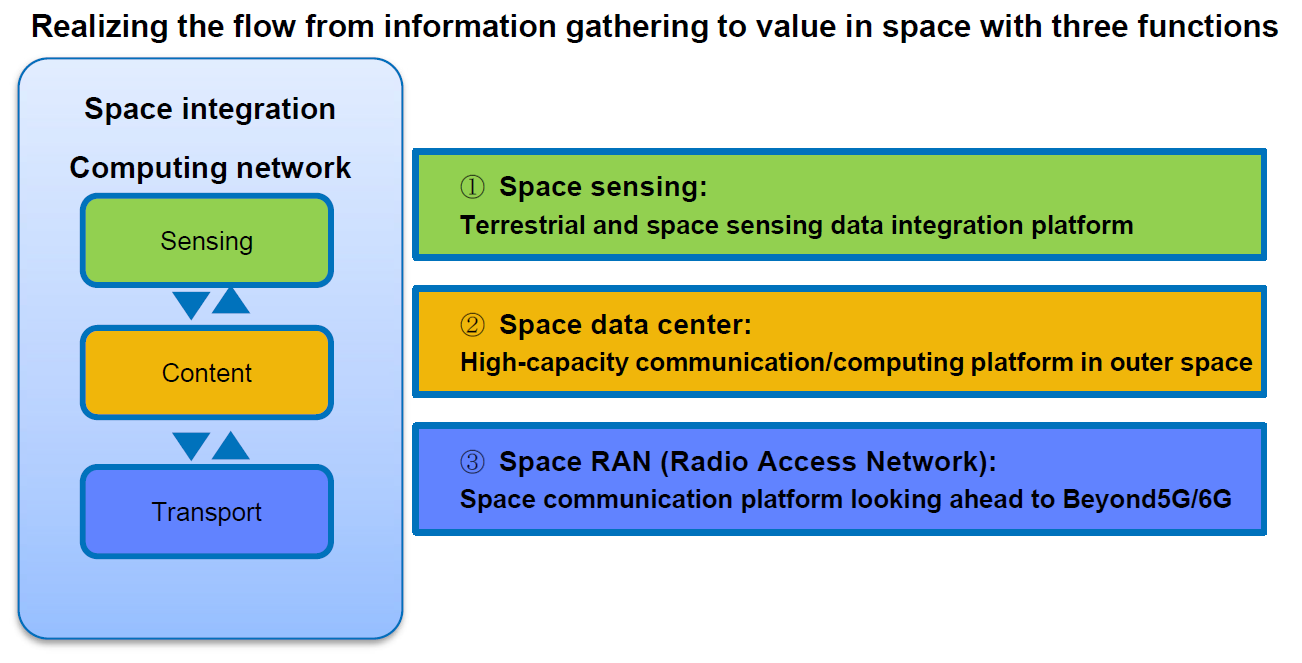 Realizing the flow from information gathering to value in space with three functions

Space integration

Computing network

Sensing

Content

Transport

① Space sensing:
Terrestrial and space sensing data integration platform

② Space data center:
High-capacity communication/computing platform in outer space

③ Space RAN (Radio Access Network):
Space communication platform looking ahead to Beyond5G/6G